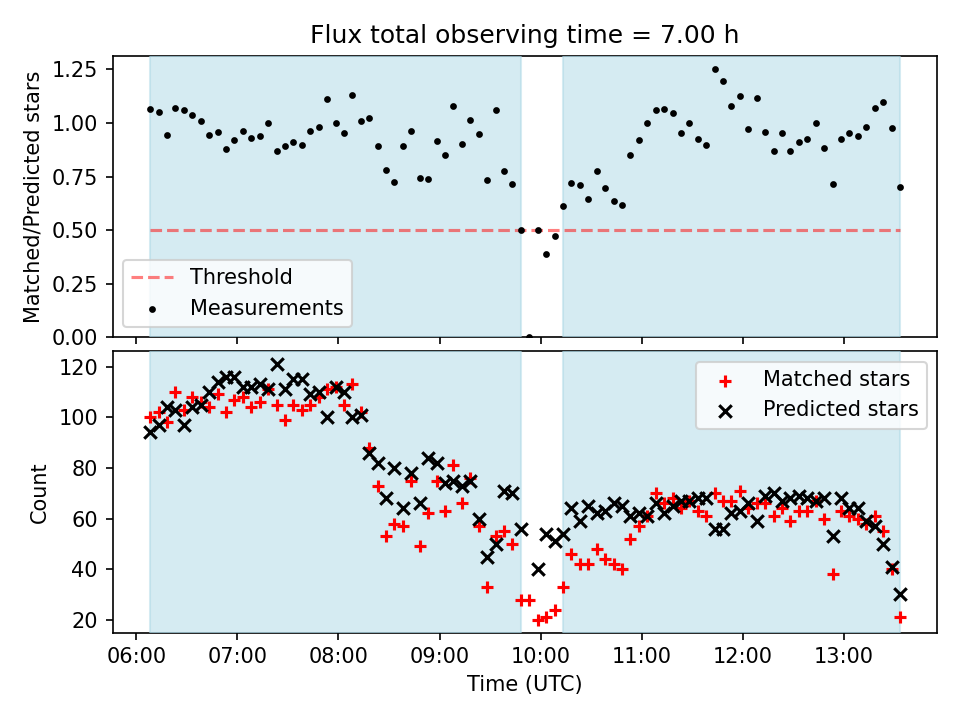 Flux total observing time = 7.00 h

Matched/Predicted stars

1.25
1.00
0.75
0.50
0.25
0.00

Threshold
Measurements

Count

120
100
80
60
40
20

Matched stars
Predicted stars

06:00 07:00 08:00 09:00 10:00 11:00 12:00 13:00

Time (UTC)